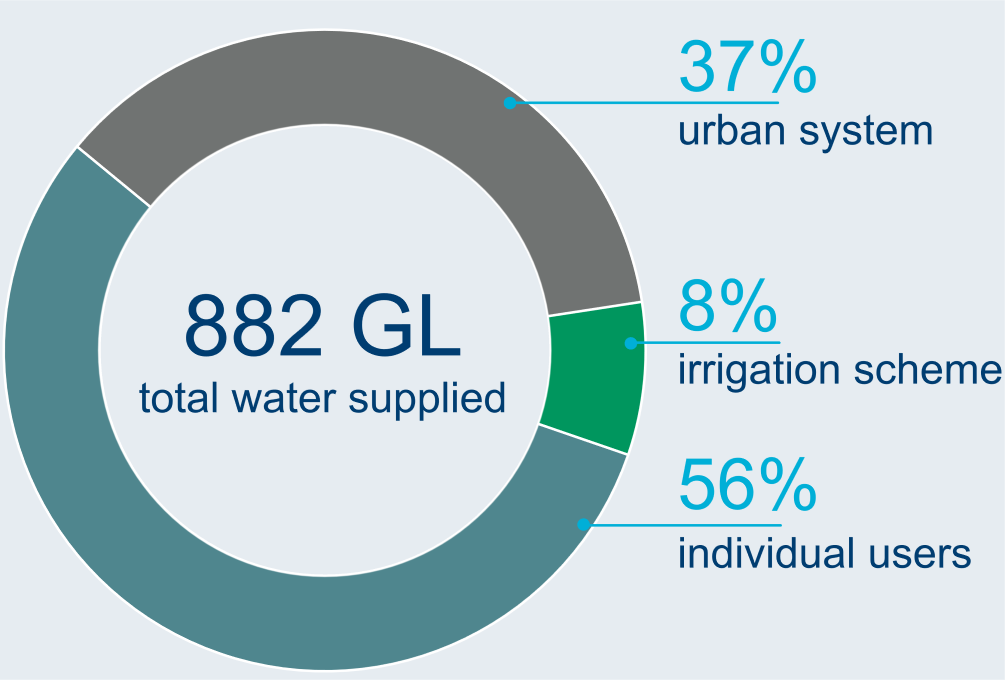 882 GL
total water supplied

37%
urban system

8%
irrigation scheme

56%
individual users